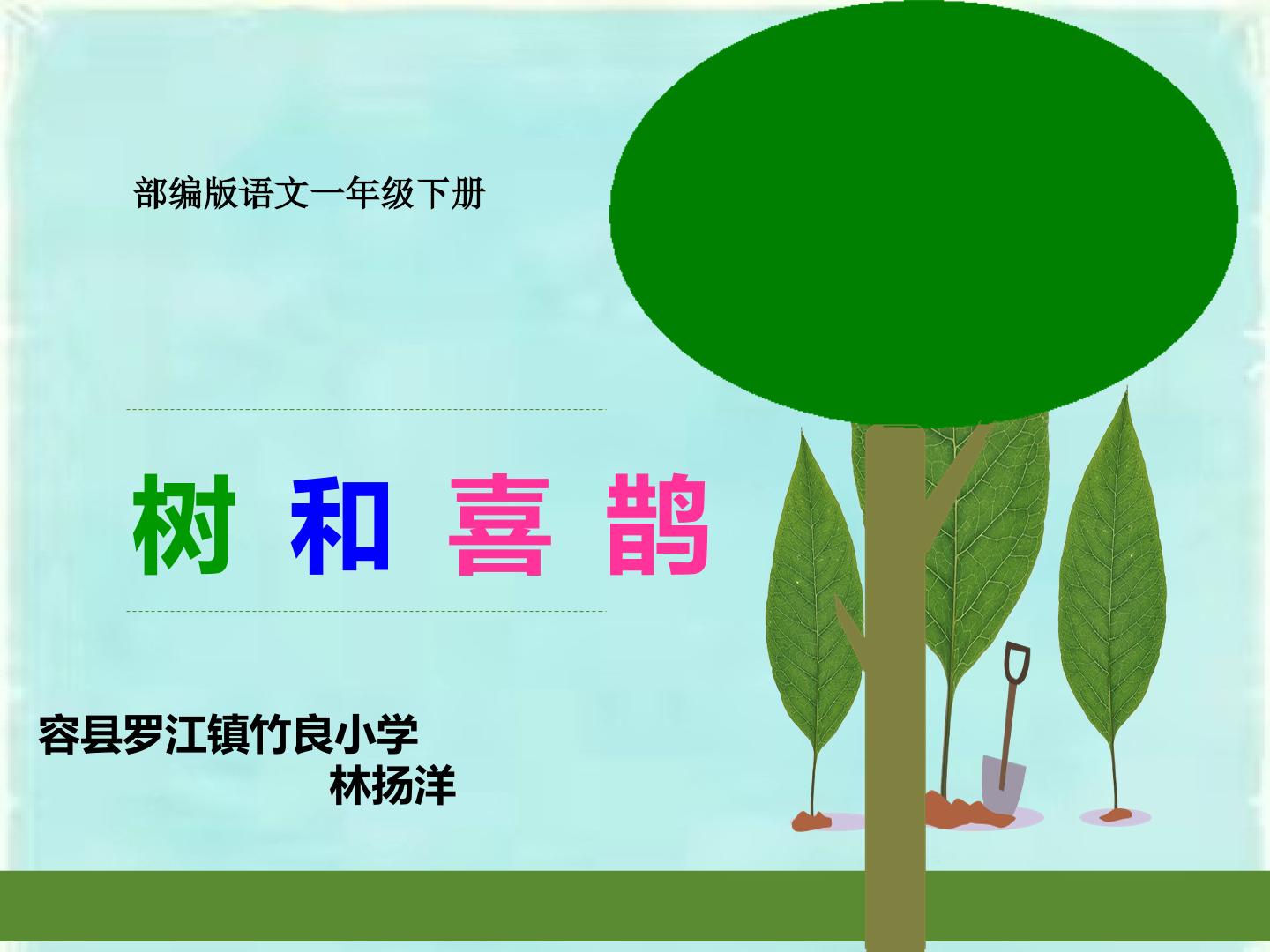 部编版语文一年级下册

树 和 喜 鹊

容县罗江镇竹良小学
林扬洋